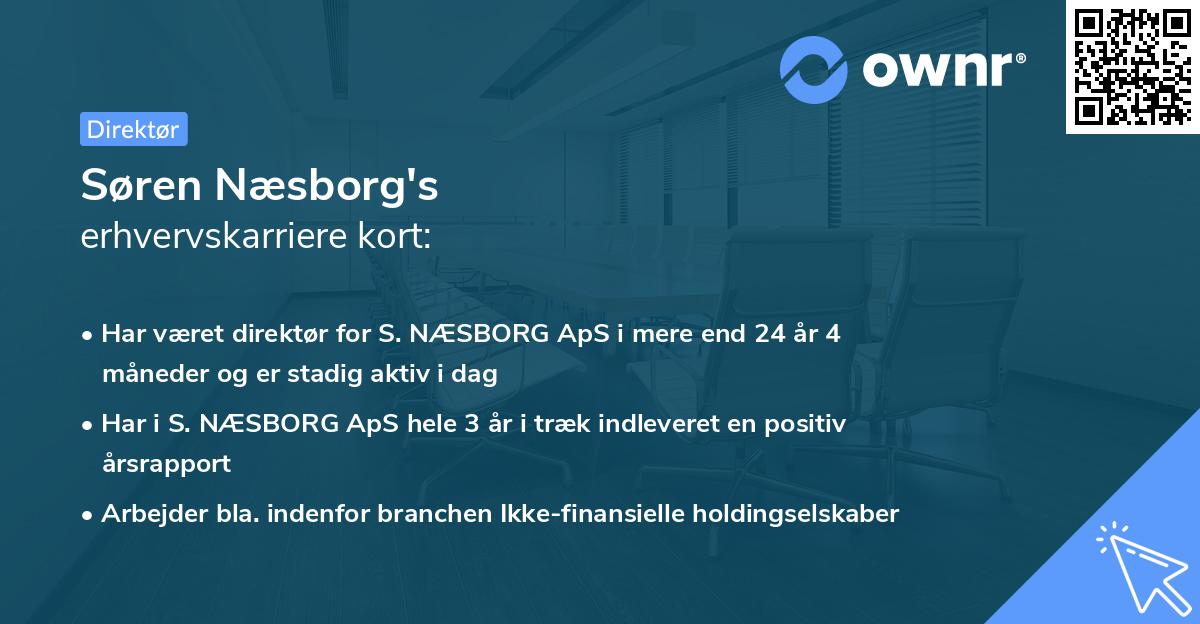 ownr®

Direktør

Søren Næsborg's
erhvervskarriere kort:

• Har været direktør for S. NÆSBORG ApS i mere end 24 år 4 måneder og er stadig aktiv i dag
• Har i S. NÆSBORG ApS hele 3 år i træk indleveret en positiv årsrapport
• Arbejder bla. indenfor branchen Ikke-finansielle holdingselskaber